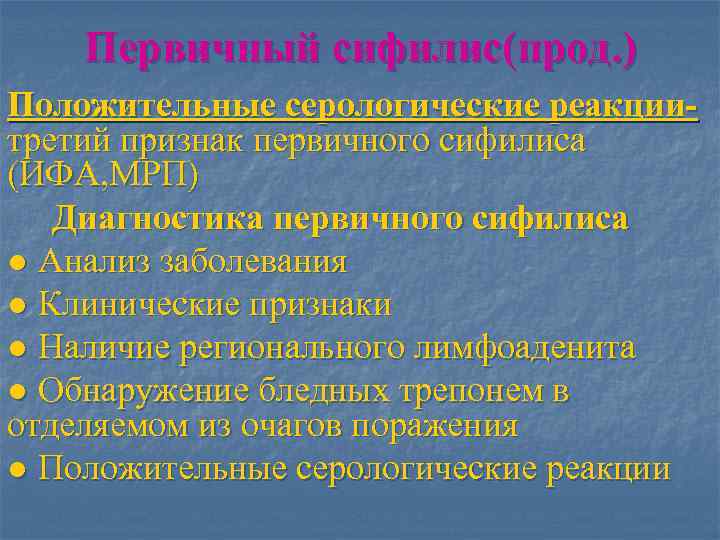 Первичный сифилис(прод.)

Положительные серологические реакции- третий признак первичного сифилиса (ИФА,МРП)

Диагностика первичного сифилиса

● Анализ заболевания
● Клинические признаки
● Наличие регионального лимфоаденита
● Обнаружение бледных трепонем в отделяемом из очагов поражения
● Положительные серологические реакции